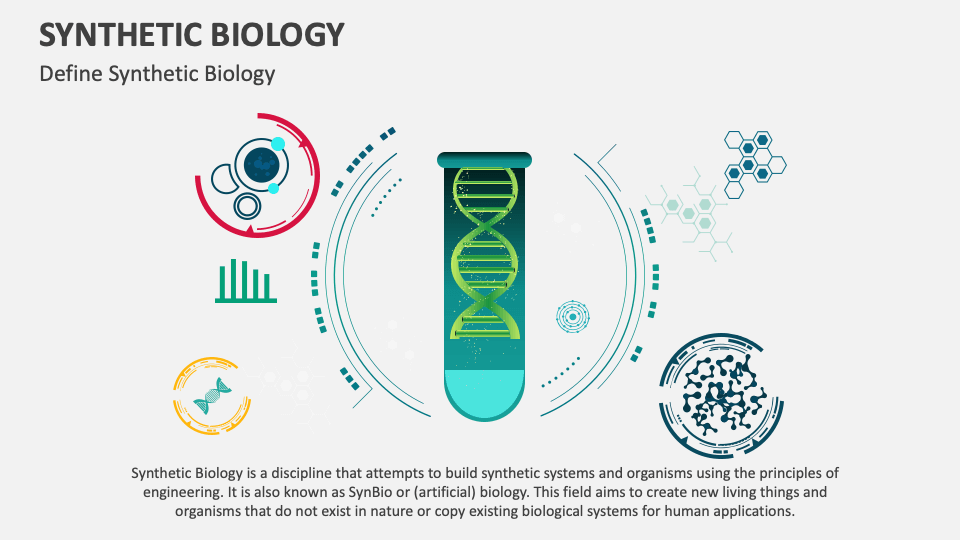 SYNTHETIC BIOLOGY

Define Synthetic Biology

Synthetic Biology is a discipline that attempts to build synthetic systems and organisms using the principles of engineering. It is also known as SynBio or (artificial) biology. This field aims to create new living things and organisms that do not exist in nature or copy existing biological systems for human applications.